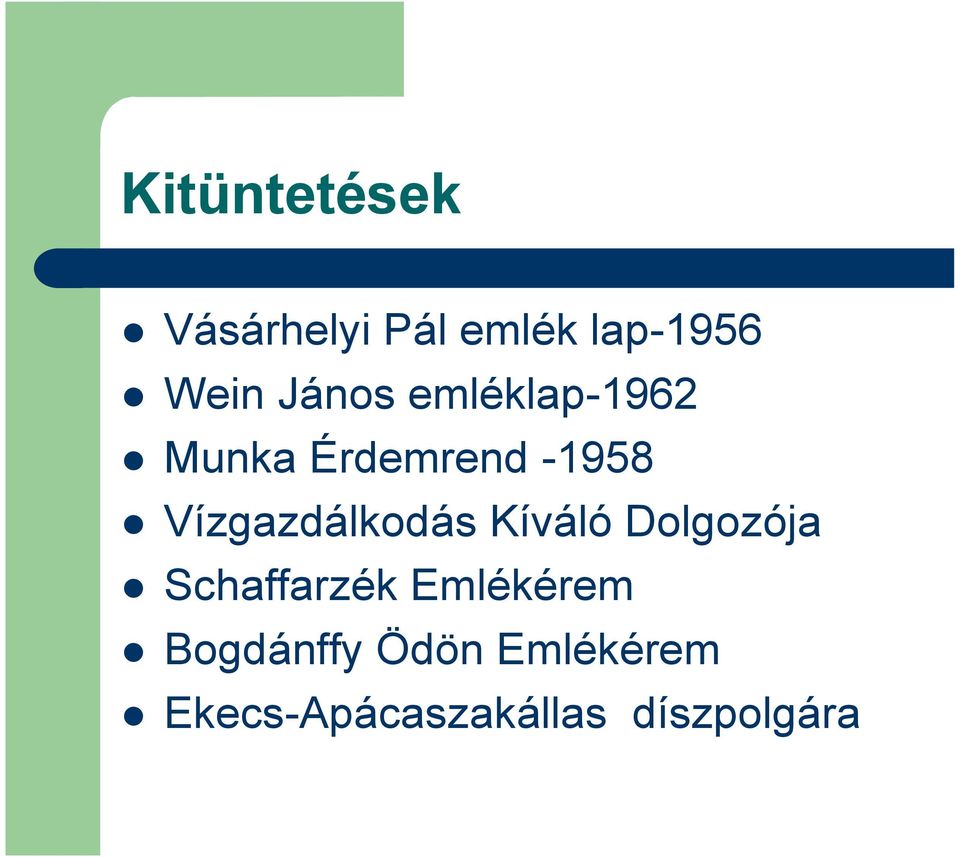 Kitüntetések

- Vásárhelyi Pál emlék lap-1956
- Wein János emléklap-1962
- Munka Érdemrend -1958
- Vízgazdálkodás Kíváló Dolgozója
- Schaffarzék Emlékérem
- Bogdánffy Ödön Emlékérem
- Ekecs-Apácaszakállas díszpolgára